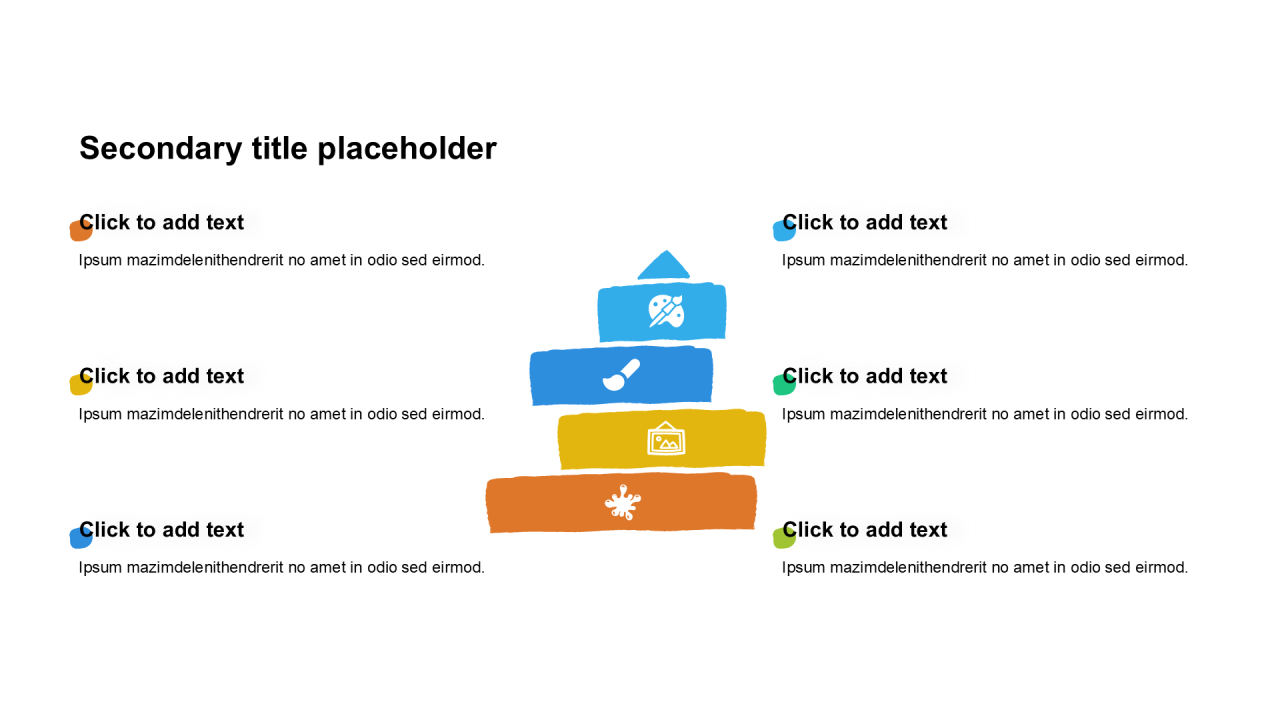 Secondary title placeholder

Click to add text

Ipsum mazimdelenithendrerit no amet in odio sed eirmod.

Click to add text

Ipsum mazimdelenithendrerit no amet in odio sed eirmod.

Click to add text

Ipsum mazimdelenithendrerit no amet in odio sed eirmod.

Click to add text

Ipsum mazimdelenithendrerit no amet in odio sed eirmod.

Click to add text

Ipsum mazimdelenithendrerit no amet in odio sed eirmod.

Click to add text

Ipsum mazimdelenithendrerit no amet in odio sed eirmod.